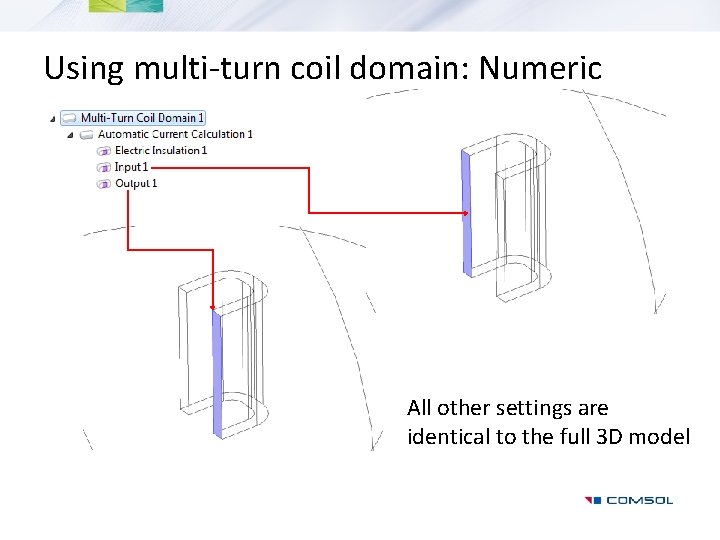 Using multi-turn coil domain: Numeric

Multi-Turn Coil Domain 1
Automatic Current Calculation 1
Electric Insulation 1
Input 1
Output 1

All other settings are identical to the full 3D model

COMSOL